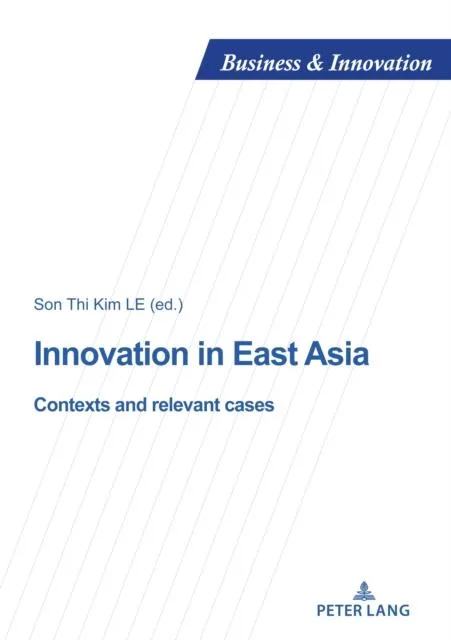 Business & Innovation

Son Thi Kim LE (ed.)

Innovation in East Asia

Contexts and relevant cases

PETER LANG